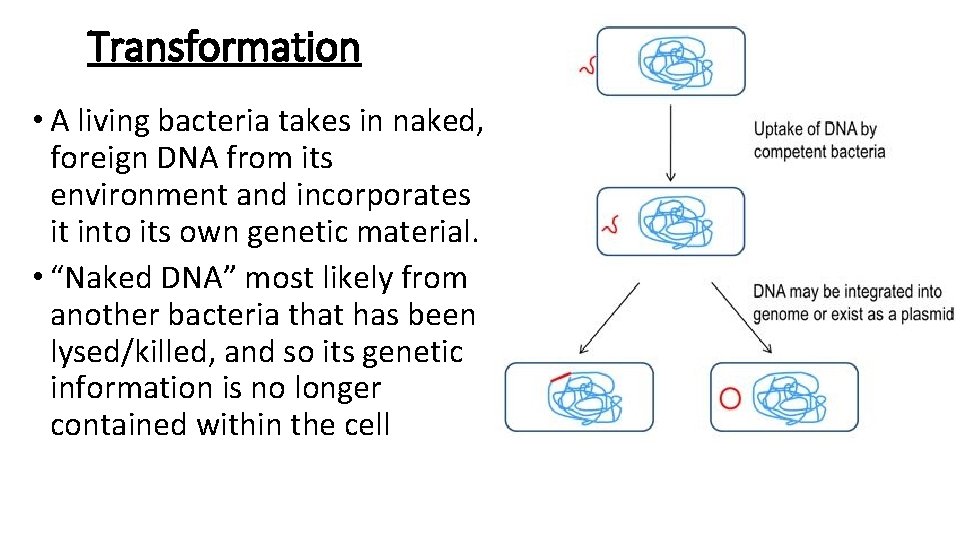 Transformation

• A living bacteria takes in naked, foreign DNA from its environment and incorporates it into its own genetic material.
• “Naked DNA” most likely from another bacteria that has been lysed/killed, and so its genetic information is no longer contained within the cell

Uptake of DNA by competent bacteria

DNA may be integrated into genome or exist as a plasmid